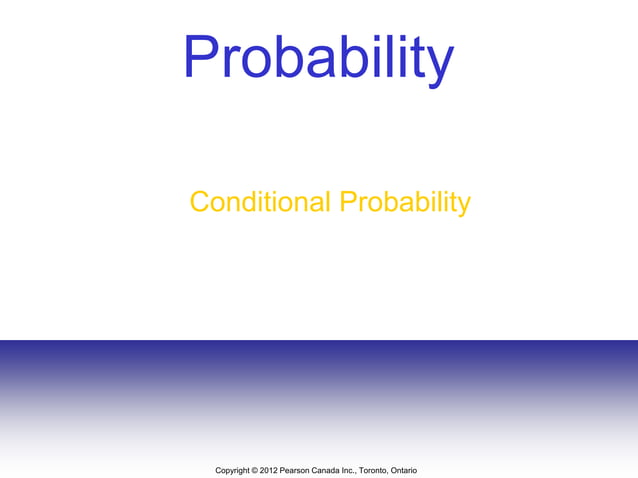 Probability

Conditional Probability

Copyright © 2012 Pearson Canada Inc., Toronto, Ontario